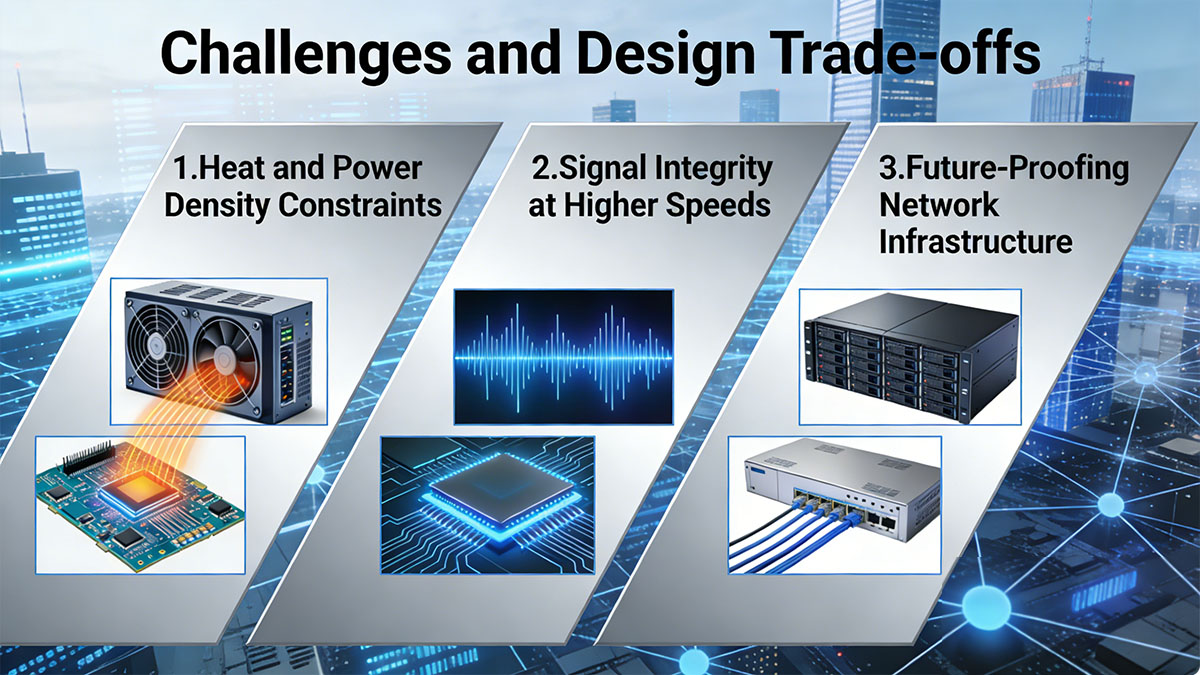 Challenges and Design Trade-offs

1.Heat and Power Density Constraints

2.Signal Integrity at Higher Speeds

3.Future-Proofing Network Infrastructure